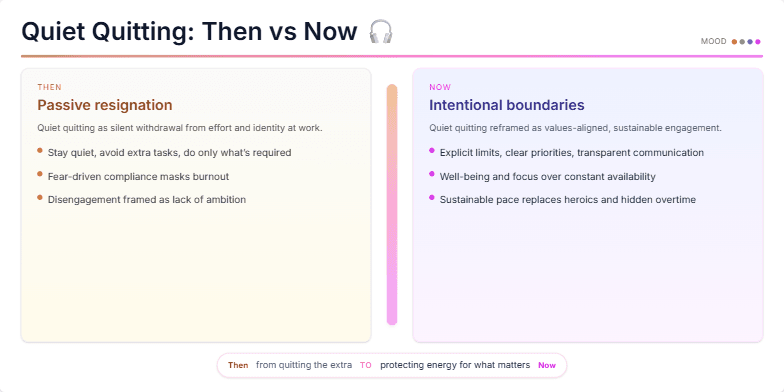 Quiet Quitting: Then vs Now 🎧

MOOD

THEN

Passive resignation

Quiet quitting as silent withdrawal from effort and identity at work.

- Stay quiet, avoid extra tasks, do only what's required
- Fear-driven compliance masks burnout
- Disengagement framed as lack of ambition

NOW

Intentional boundaries

Quiet quitting reframed as values-aligned, sustainable engagement.

- Explicit limits, clear priorities, transparent communication
- Well-being and focus over constant availability
- Sustainable pace replaces heroics and hidden overtime

Then from quitting the extra TO protecting energy for what matters Now